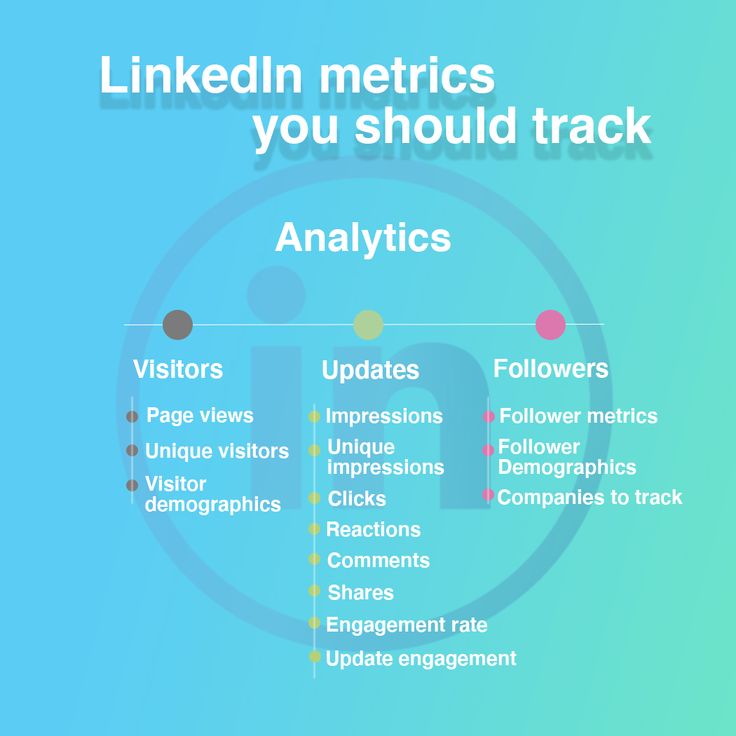 LinkedIn metrics you should track

Analytics

Visitors
Page views
Unique visitors
Visitor demographics

Updates
Impressions
Unique impressions
Clicks
Reactions
Comments
Shares
Engagement rate
Update engagement

Followers
Follower metrics
Follower Demographics
Companies to track